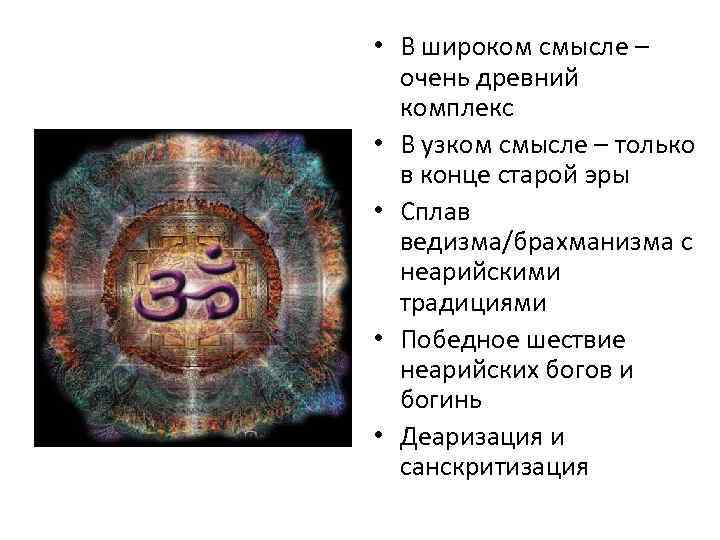 ॐ

• В широком смысле – очень древний комплекс
• В узком смысле – только в конце старой эры
• Сплав ведизма/брахманизма с неарийскими традициями
• Победное шествие неарийских богов и богинь
• Деаризация и санскритизация